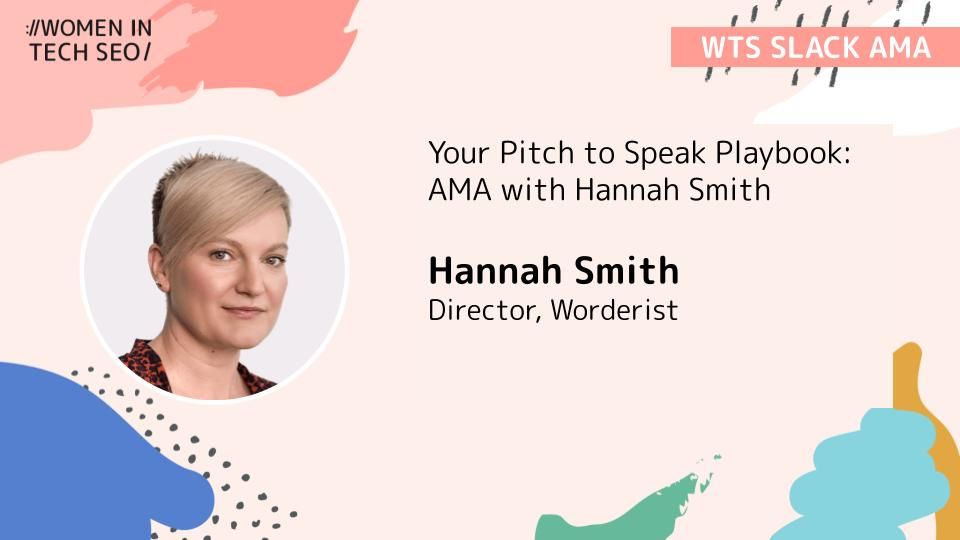 ://WOMEN IN TECH SEO/

WTS SLACK AMA

Your Pitch to Speak Playbook: AMA with Hannah Smith

Hannah Smith
Director, Worderist